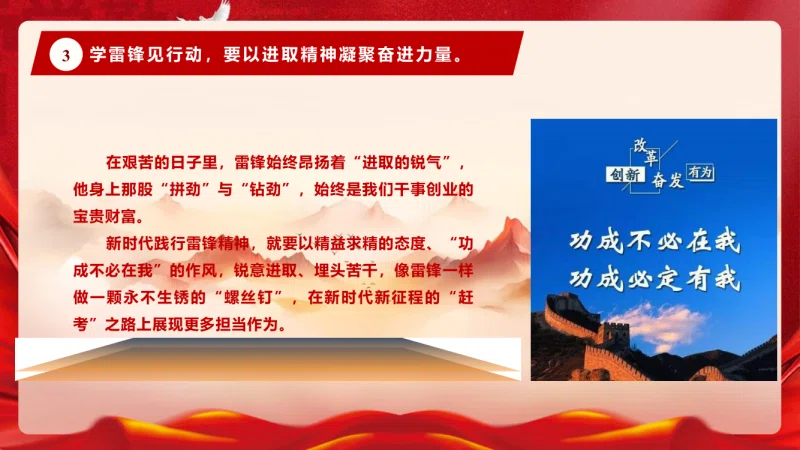 3 学雷锋见行动，要以进取精神凝聚奋进力量。

在艰苦的日子里，雷锋始终昂扬着“进取的锐气”，他身上那股“拼劲”与“钻劲”，始终是我们干事创业的宝贵财富。

新时代践行雷锋精神，就要以精益求精的态度、“功成不必在我”的作风，锐意进取、埋头苦干，像雷锋一样做一颗永不生锈的“螺丝钉”，在新时代新征程的“赶考”之路上展现更多担当作为。

改革
创新
奋发
有为

功成不必在我
功成必定有我